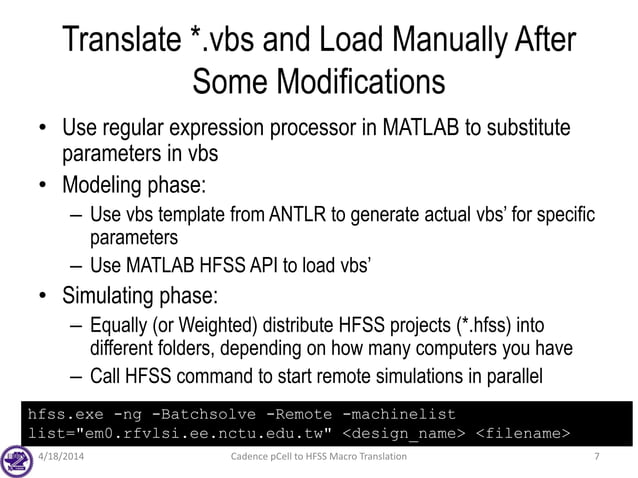 Translate *.vbs and Load Manually After Some Modifications

• Use regular expression processor in MATLAB to substitute parameters in vbs
• Modeling phase:
– Use vbs template from ANTLR to generate actual vbs' for specific parameters
– Use MATLAB HFSS API to load vbs'
• Simulating phase:
– Equally (or Weighted) distribute HFSS projects (*.hfss) into different folders, depending on how many computers you have
– Call HFSS command to start remote simulations in parallel

hfss.exe -ng -Batchsolve -Remote -machinelist list="em0.rfvlsi.ee.nctu.edu.tw" <design_name> <filename>

4/18/2014
Cadence pCell to HFSS Macro Translation
7